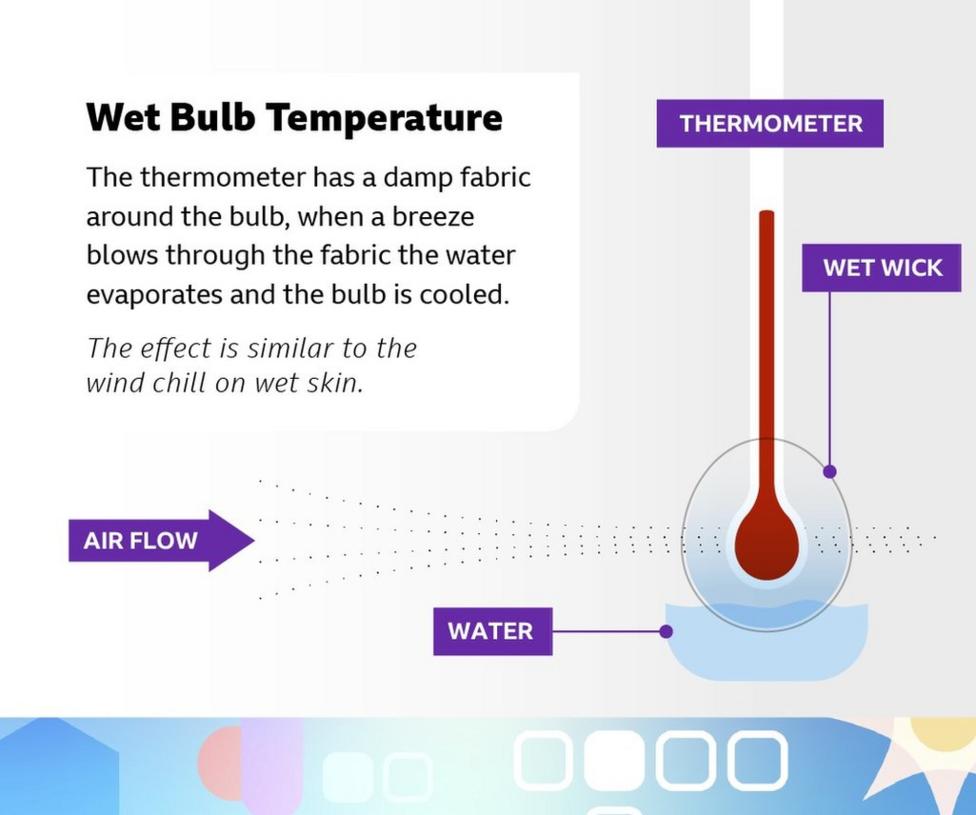 Wet Bulb Temperature

The thermometer has a damp fabric around the bulb, when a breeze blows through the fabric the water evaporates and the bulb is cooled.

The effect is similar to the wind chill on wet skin.

THERMOMETER

WET WICK

AIR FLOW

WATER